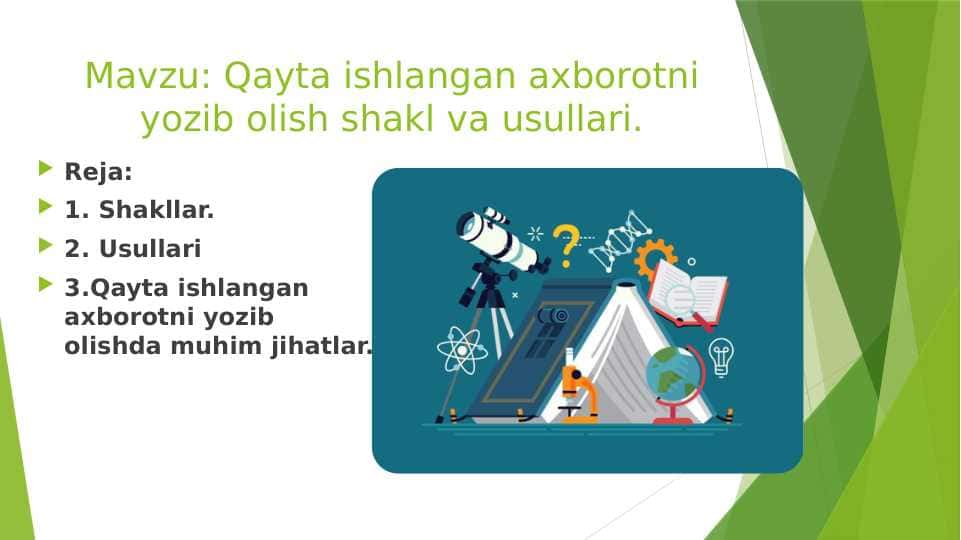 Mavzu: Qayta ishlangan axborotni yozib olish shakl va usullari.

Reja:

1. Shakllar.

2. Usullari

3.Qayta ishlangan axborotni yozib olishda muhim jihatlar.